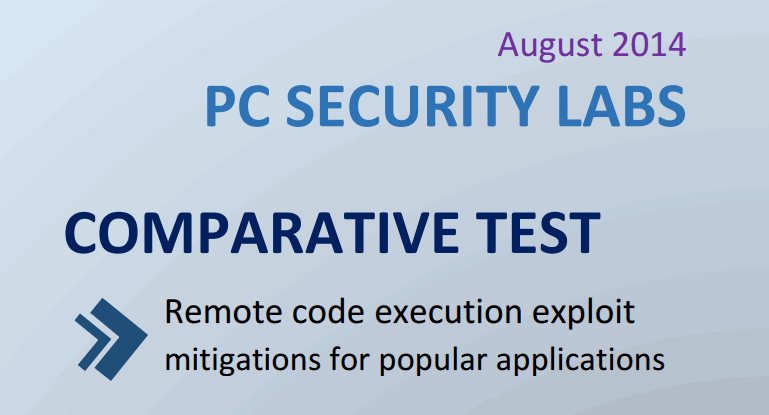 August 2014

PC SECURITY LABS

COMPARATIVE TEST

Remote code execution exploit mitigations for popular applications